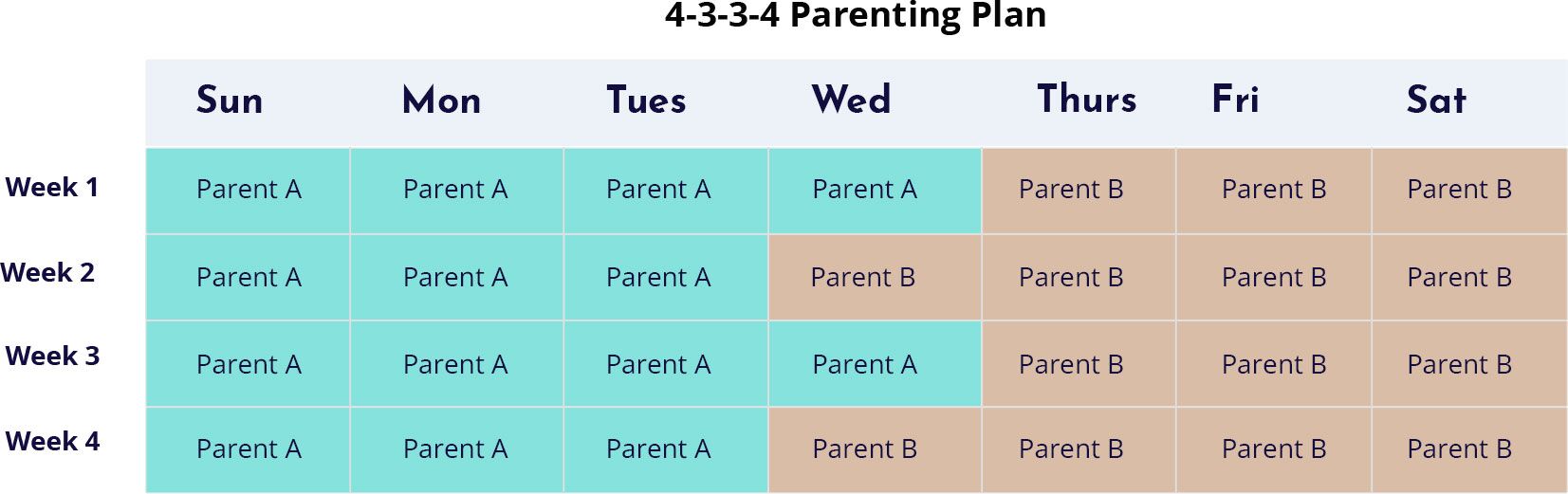 4-3-3-4 Parenting Plan

| | Sun | Mon | Tues | Wed | Thurs | Fri | Sat |
|---|---|---|---|---|---|---|---|
| Week 1 | Parent A | Parent A | Parent A | Parent A | Parent B | Parent B | Parent B |
| Week 2 | Parent A | Parent A | Parent A | Parent B | Parent B | Parent B | Parent B |
| Week 3 | Parent A | Parent A | Parent A | Parent A | Parent B | Parent B | Parent B |
| Week 4 | Parent A | Parent A | Parent A | Parent B | Parent B | Parent B | Parent B |